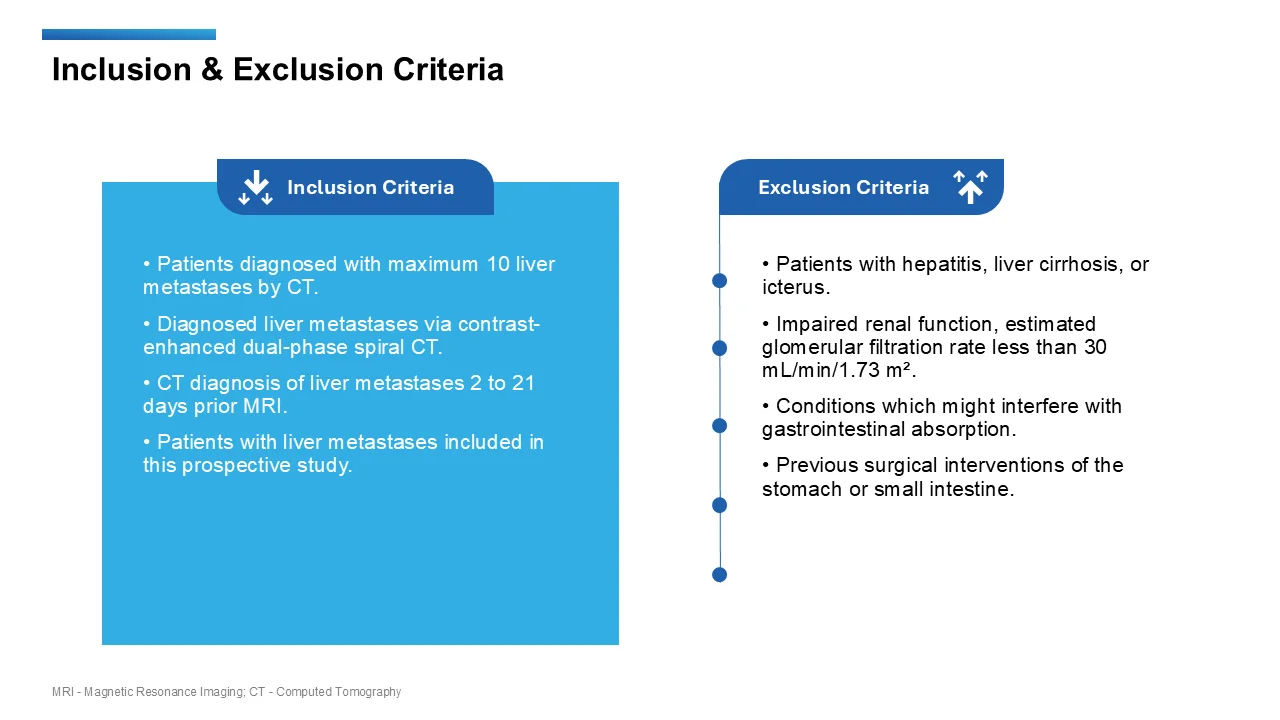 Inclusion & Exclusion Criteria

Inclusion Criteria

• Patients diagnosed with maximum 10 liver metastases by CT.

• Diagnosed liver metastases via contrast-enhanced dual-phase spiral CT.

• CT diagnosis of liver metastases 2 to 21 days prior MRI.

• Patients with liver metastases included in this prospective study.

Exclusion Criteria

• Patients with hepatitis, liver cirrhosis, or icterus.

• Impaired renal function, estimated glomerular filtration rate less than 30 mL/min/1.73 m².

• Conditions which might interfere with gastrointestinal absorption.

• Previous surgical interventions of the stomach or small intestine.

MRI - Magnetic Resonance Imaging; CT - Computed Tomography